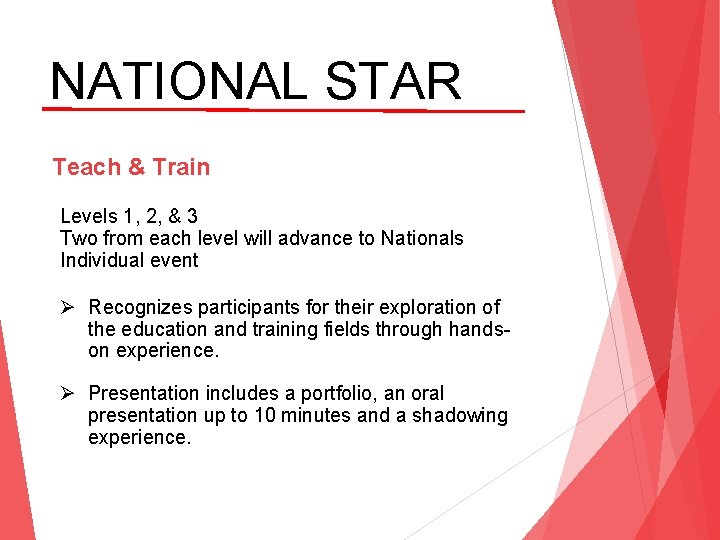 NATIONAL STAR

Teach & Train

Levels 1, 2, & 3
Two from each level will advance to Nationals
Individual event

➢ Recognizes participants for their exploration of the education and training fields through hands-on experience.

➢ Presentation includes a portfolio, an oral presentation up to 10 minutes and a shadowing experience.